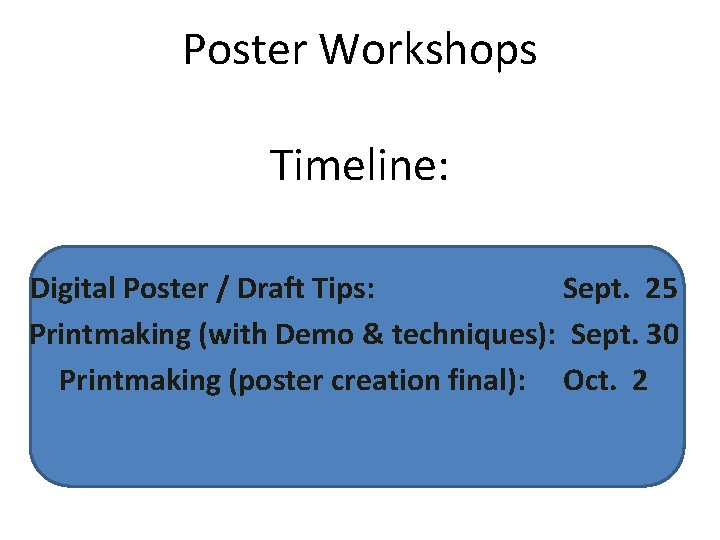 Poster Workshops

Timeline:

Digital Poster / Draft Tips: Sept. 25
Printmaking (with Demo & techniques): Sept. 30
Printmaking (poster creation final): Oct. 2